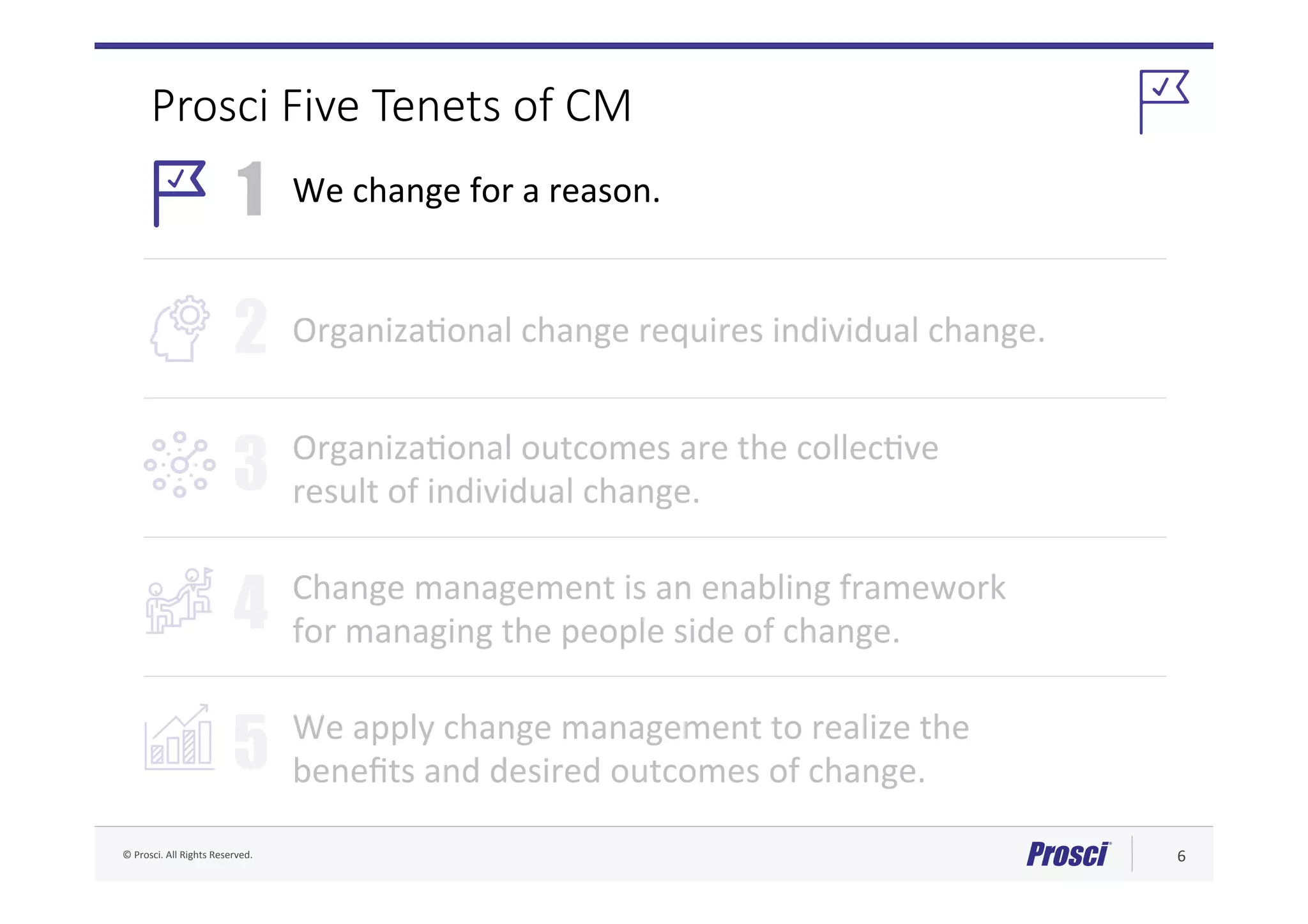 Prosci Five Tenets of CM

1 We change for a reason.

2 Organizational change requires individual change.

3 Organizational outcomes are the collective result of individual change.

4 Change management is an enabling framework for managing the people side of change.

5 We apply change management to realize the benefits and desired outcomes of change.

© Prosci. All Rights Reserved.

Prosci

6